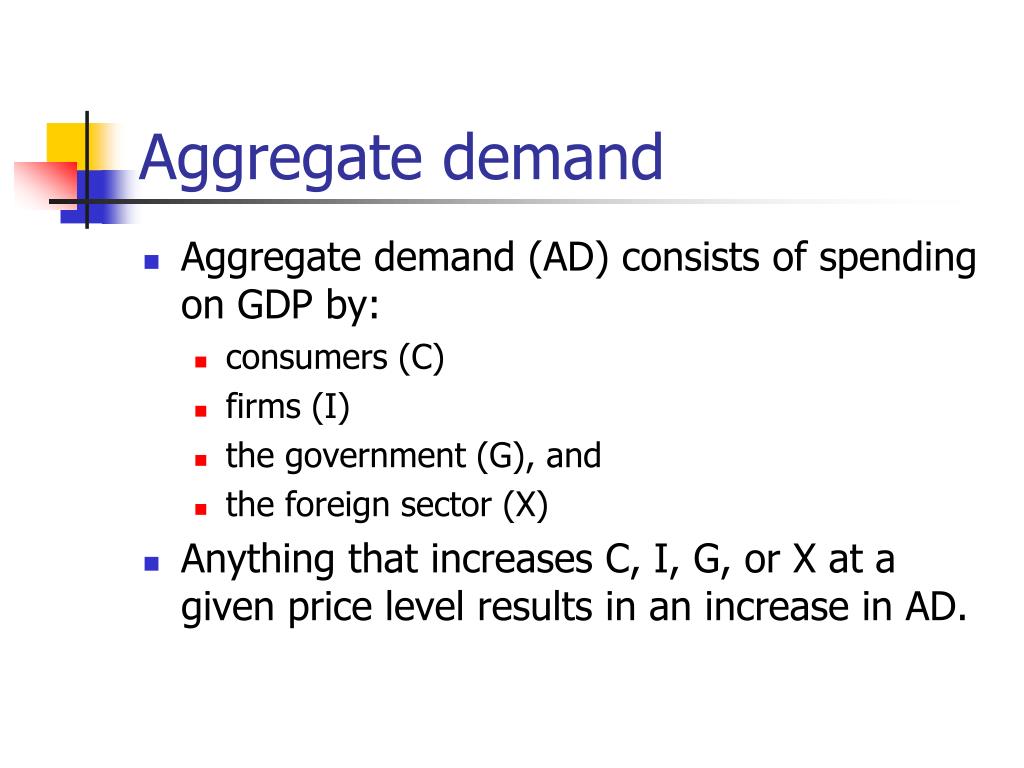 Aggregate demand

- Aggregate demand (AD) consists of spending on GDP by:
  - consumers (C)
  - firms (I)
  - the government (G), and
  - the foreign sector (X)
- Anything that increases C, I, G, or X at a given price level results in an increase in AD.